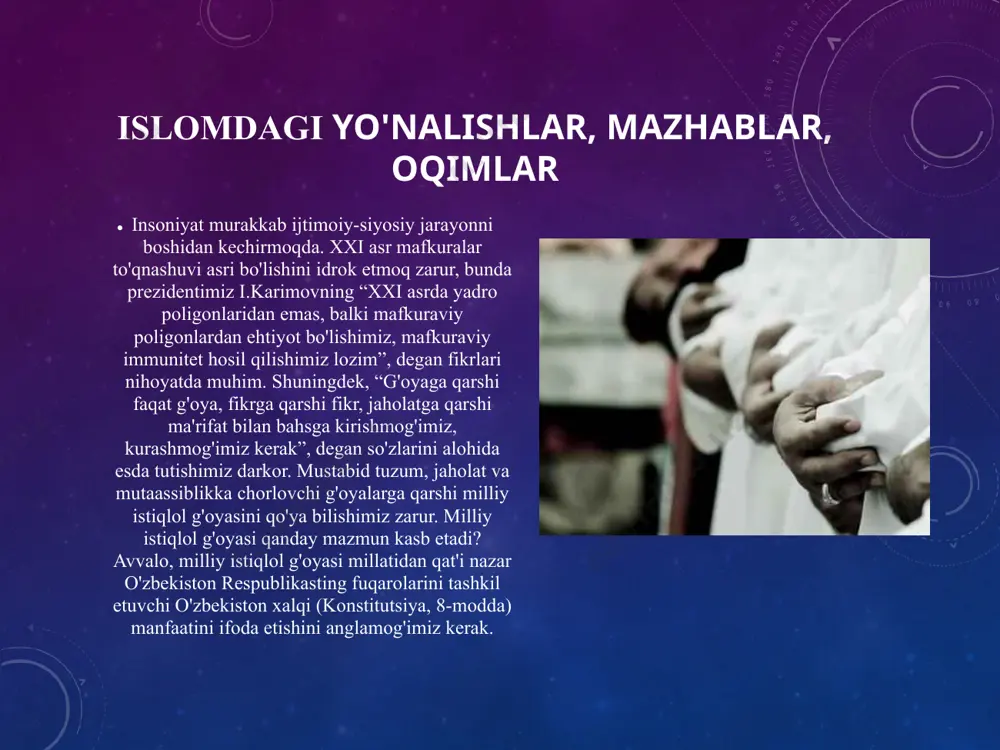 ISLOMDAGI YO'NALISHLAR, MAZHABLAR, OQIMLAR

• Insoniyat murakkab ijtimoiy-siyosiy jarayonni boshidan kechirmoqda. XXI asr mafkuralar to'qnashuvi asri bo'lishini idrok etmoq zarur, bunda prezidentimiz I.Karimovning “XXI asrda yadro poligonlaridan emas, balki mafkuraviy poligonlardan ehtiyot bo'lishimiz, mafkuraviy immunitet hosil qilishimiz lozim”, degan fikrlari nihoyatda muhim. Shuningdek, “G'oyaga qarshi faqat g'oya, fikrga qarshi fikr, jaholatga qarshi ma'rifat bilan bahsga kirishmog'imiz, kurashmog'imiz kerak”, degan so'zlarini alohida esda tutishimiz darkor. Mustabid tuzum, jaholat va mutaassiblikka chorlovchi g'oyalarga qarshi milliy istiqlol g'oyasini qo'ya bilishimiz zarur. Milliy istiqlol g'oyasi qanday mazmun kasb etadi? Avvalo, milliy istiqlol g'oyasi millatidan qat'i nazar O'zbekiston Respublikasting fuqarolarini tashkil etuvchi O'zbekiston xalqi (Konstitutsiya, 8-modda) manfaatini ifoda etishini anglamog'imiz kerak.